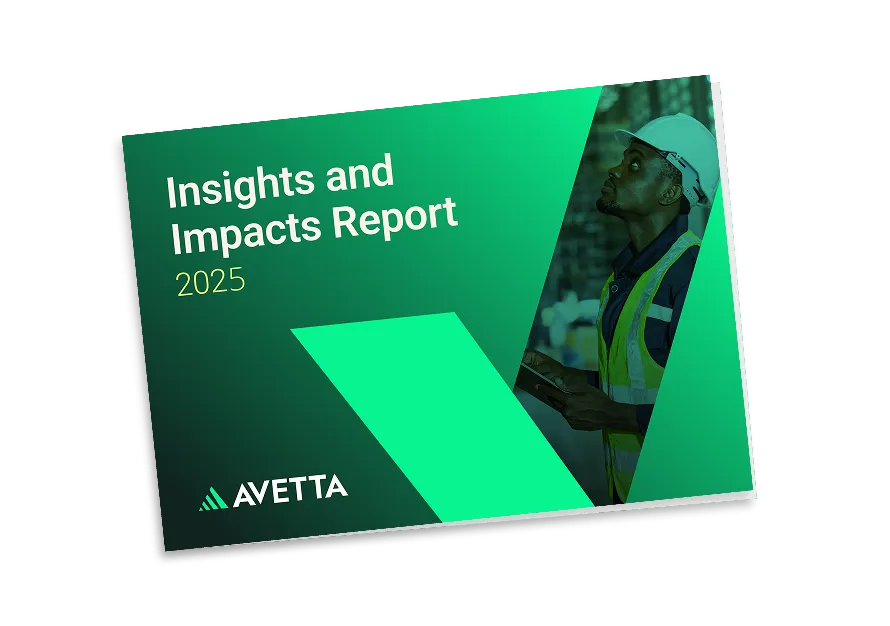 Insights and Impacts Report
2025

AVETTA